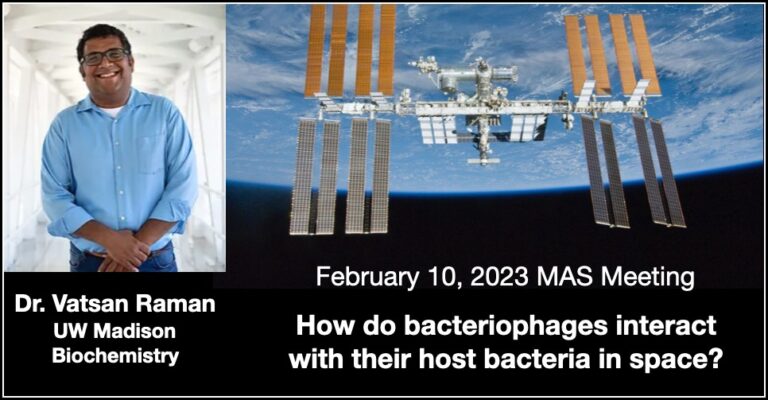 Dr. Vatsan Raman
UW Madison
Biochemistry

February 10, 2023 MAS Meeting

How do bacteriophages interact with their host bacteria in space?